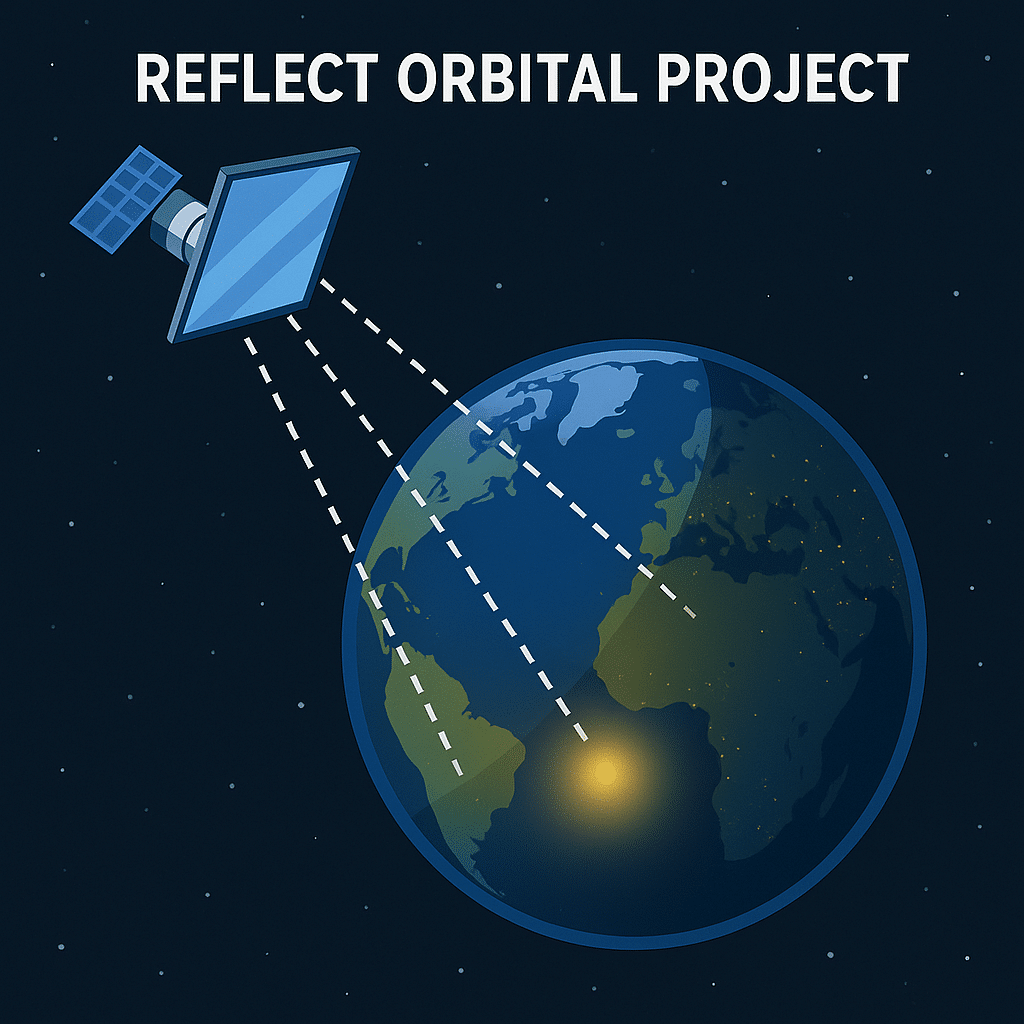 REFLECT ORBITAL PROJECT